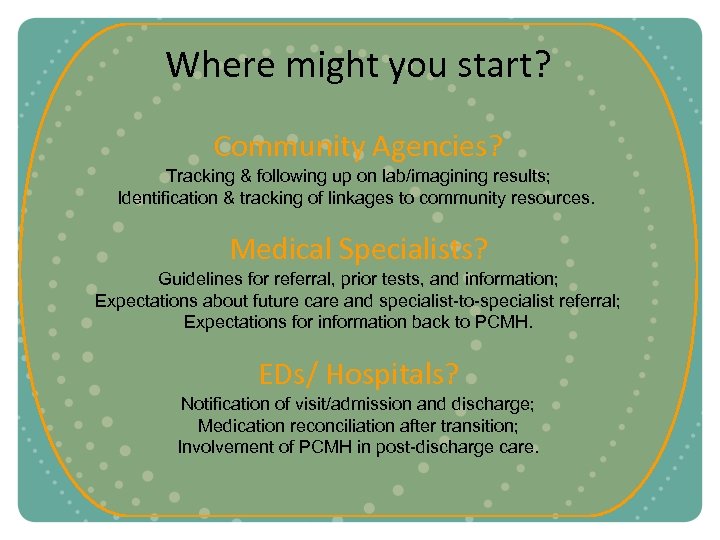 Where might you start?

Community Agencies?

Tracking & following up on lab/imagining results;
Identification & tracking of linkages to community resources.

Medical Specialists?

Guidelines for referral, prior tests, and information;
Expectations about future care and specialist-to-specialist referral;
Expectations for information back to PCMH.

EDs/ Hospitals?

Notification of visit/admission and discharge;
Medication reconciliation after transition;
Involvement of PCMH in post-discharge care.